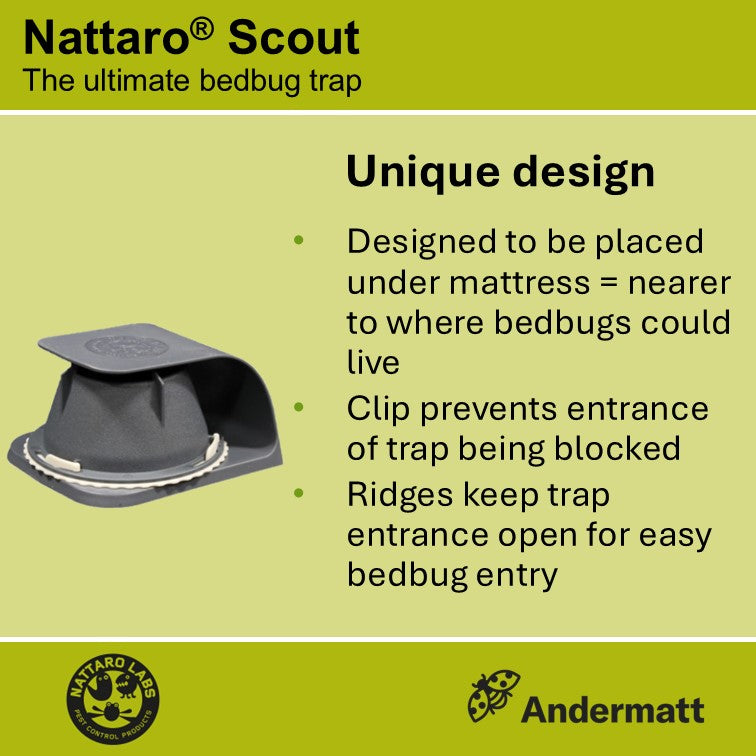 Nattaro® Scout
The ultimate bedbug trap

Unique design

• Designed to be placed under mattress = nearer to where bedbugs could live
• Clip prevents entrance of trap being blocked
• Ridges keep trap entrance open for easy bedbug entry

NATTARO LABS
PEST CONTROL PRODUCTS

Andermatt